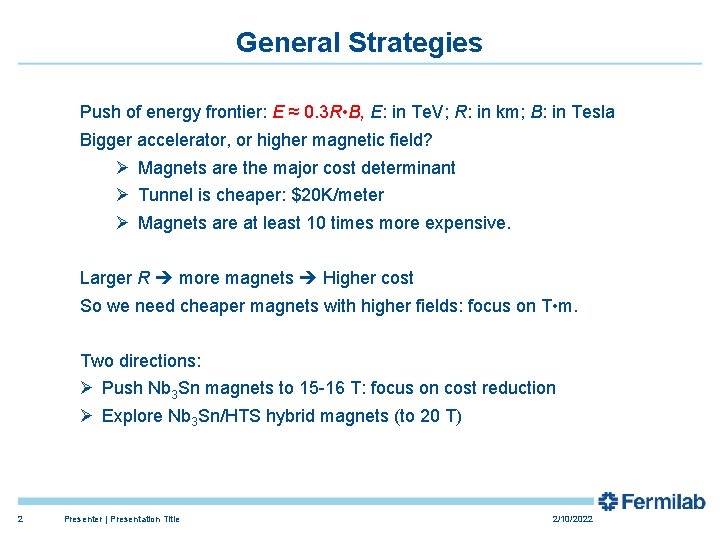 General Strategies

Push of energy frontier: $E \approx 0.3R \cdot B$, $E$: in TeV; $R$: in km; $B$: in Tesla
Bigger accelerator, or higher magnetic field?

➢ Magnets are the major cost determinant
➢ Tunnel is cheaper: \$20K/meter
➢ Magnets are at least 10 times more expensive.

Larger $R$ ➔ more magnets ➔ Higher cost
So we need cheaper magnets with higher fields: focus on T•m.

Two directions:
➢ Push $Nb_3Sn$ magnets to 15-16 T: focus on cost reduction
➢ Explore $Nb_3Sn$/HTS hybrid magnets (to 20 T)

Fermilab

2 Presenter | Presentation Title 2/10/2022